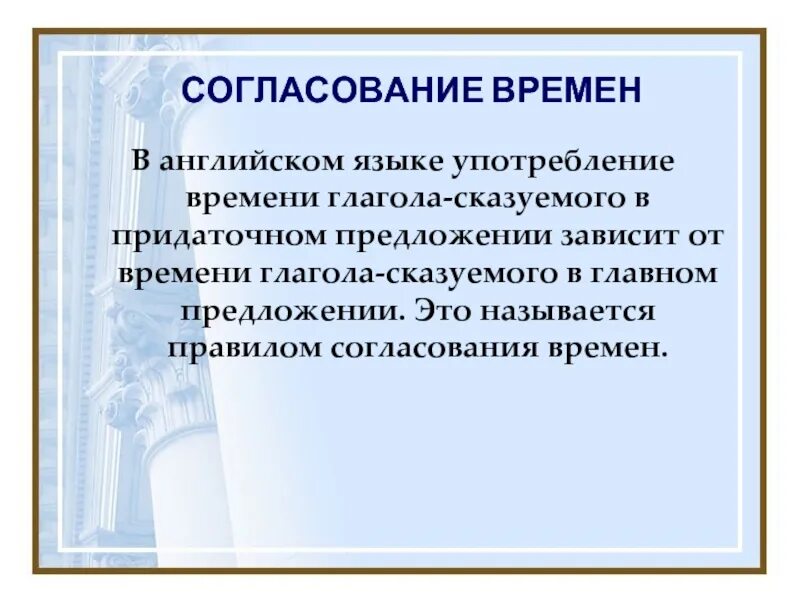 СОГЛАСОВАНИЕ ВРЕМЕН

В английском языке употребление времени глагола-сказуемого в придаточном предложении зависит от времени глагола-сказуемого в главном предложении. Это называется правилом согласования времен.